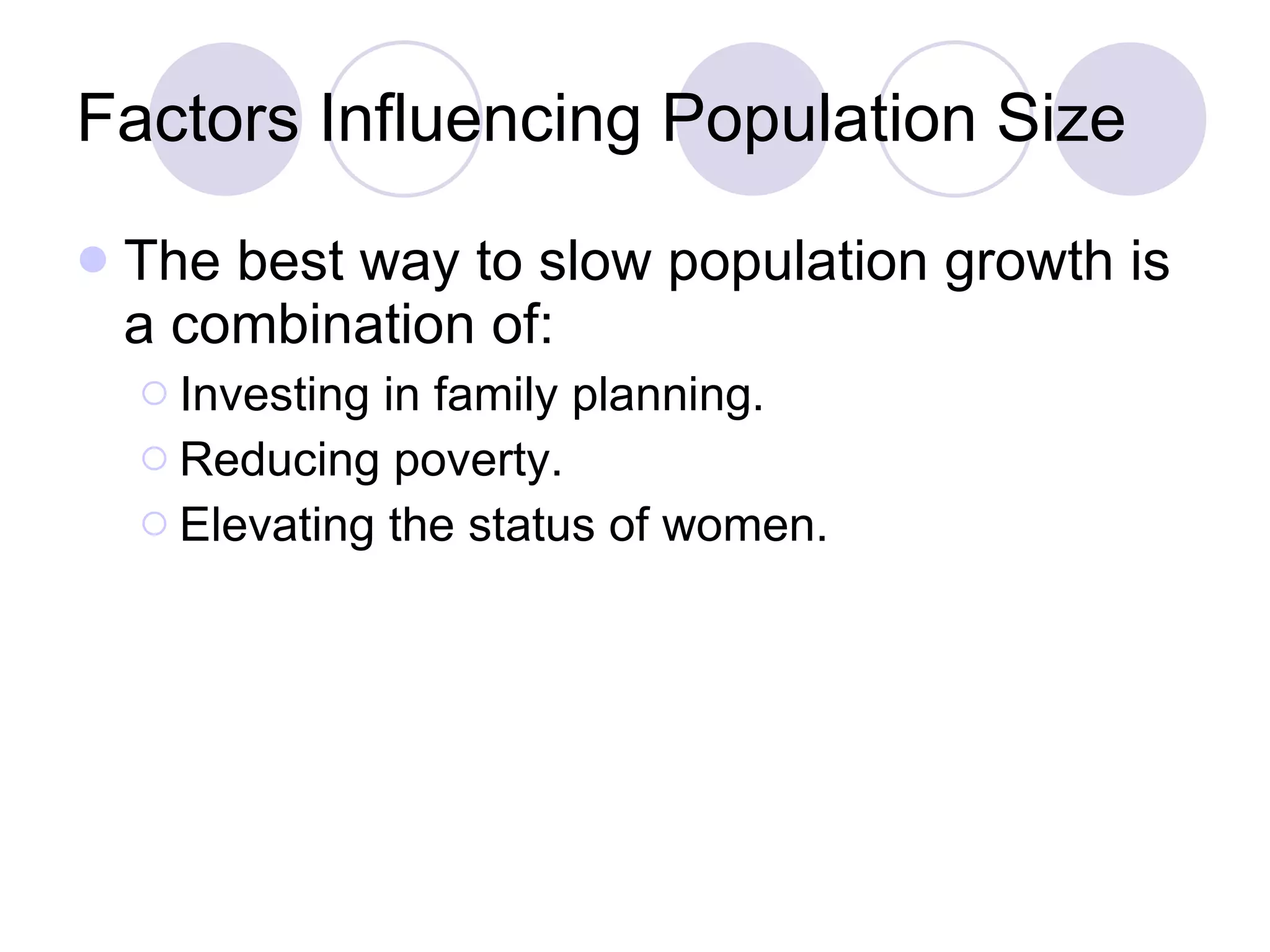 Factors Influencing Population Size

The best way to slow population growth is a combination of:

Investing in family planning.

Reducing poverty.

Elevating the status of women.